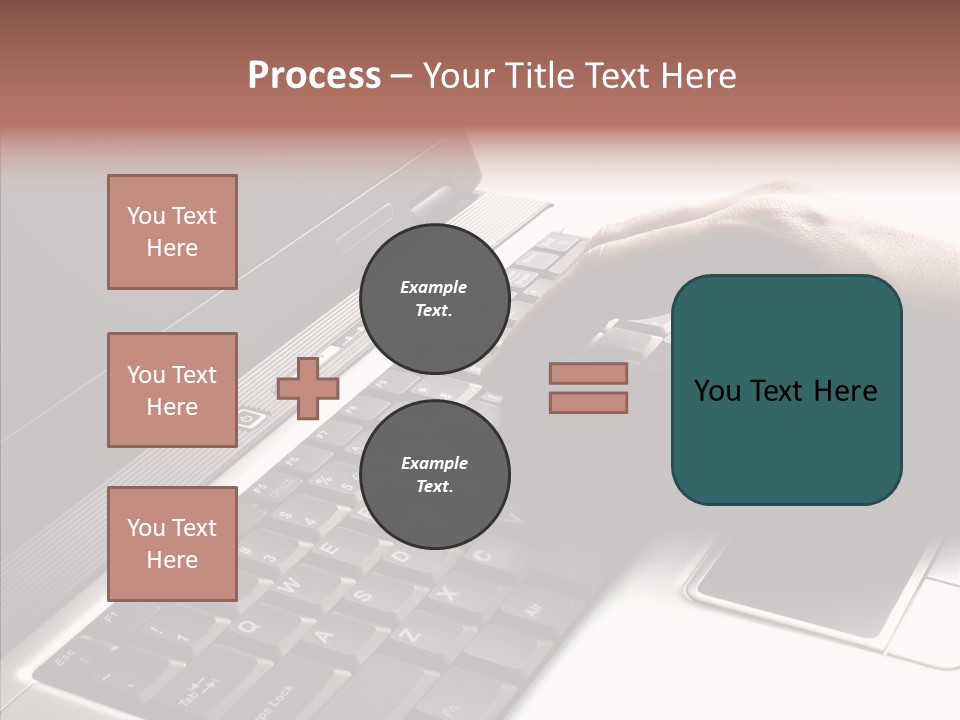 Process – Your Title Text Here

You Text Here

You Text Here

You Text Here

Example Text.

Example Text.

You Text Here